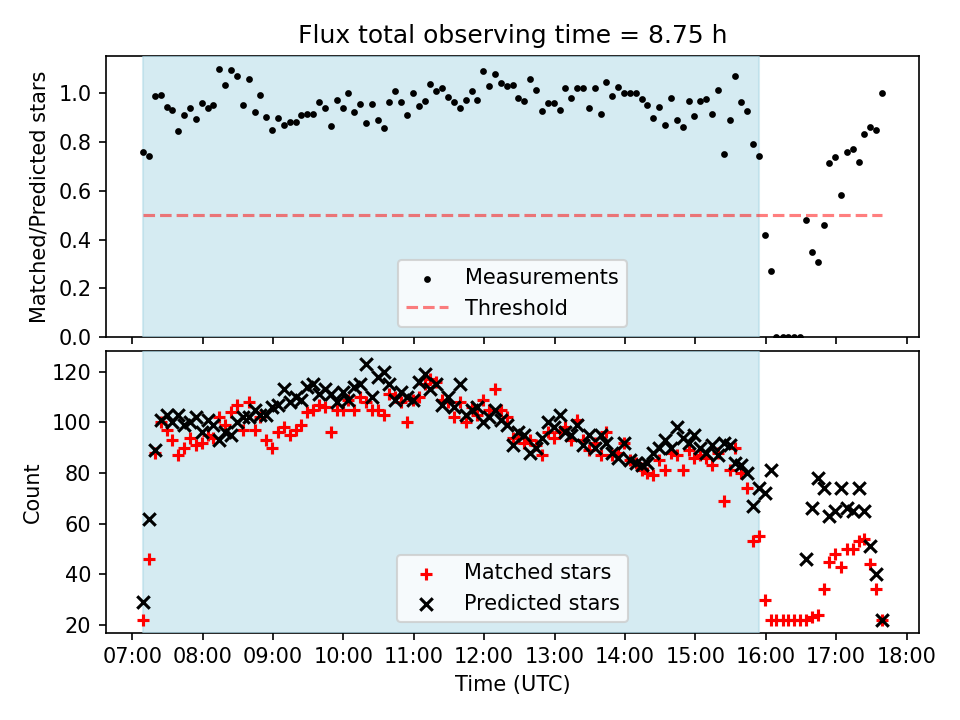 Flux total observing time = 8.75 h

Matched/Predicted stars

1.0
0.8
0.6
0.4
0.2
0.0

Measurements
Threshold

Count

120
100
80
60
40
20

Matched stars
Predicted stars

07:00 08:00 09:00 10:00 11:00 12:00 13:00 14:00 15:00 16:00 17:00 18:00

Time (UTC)